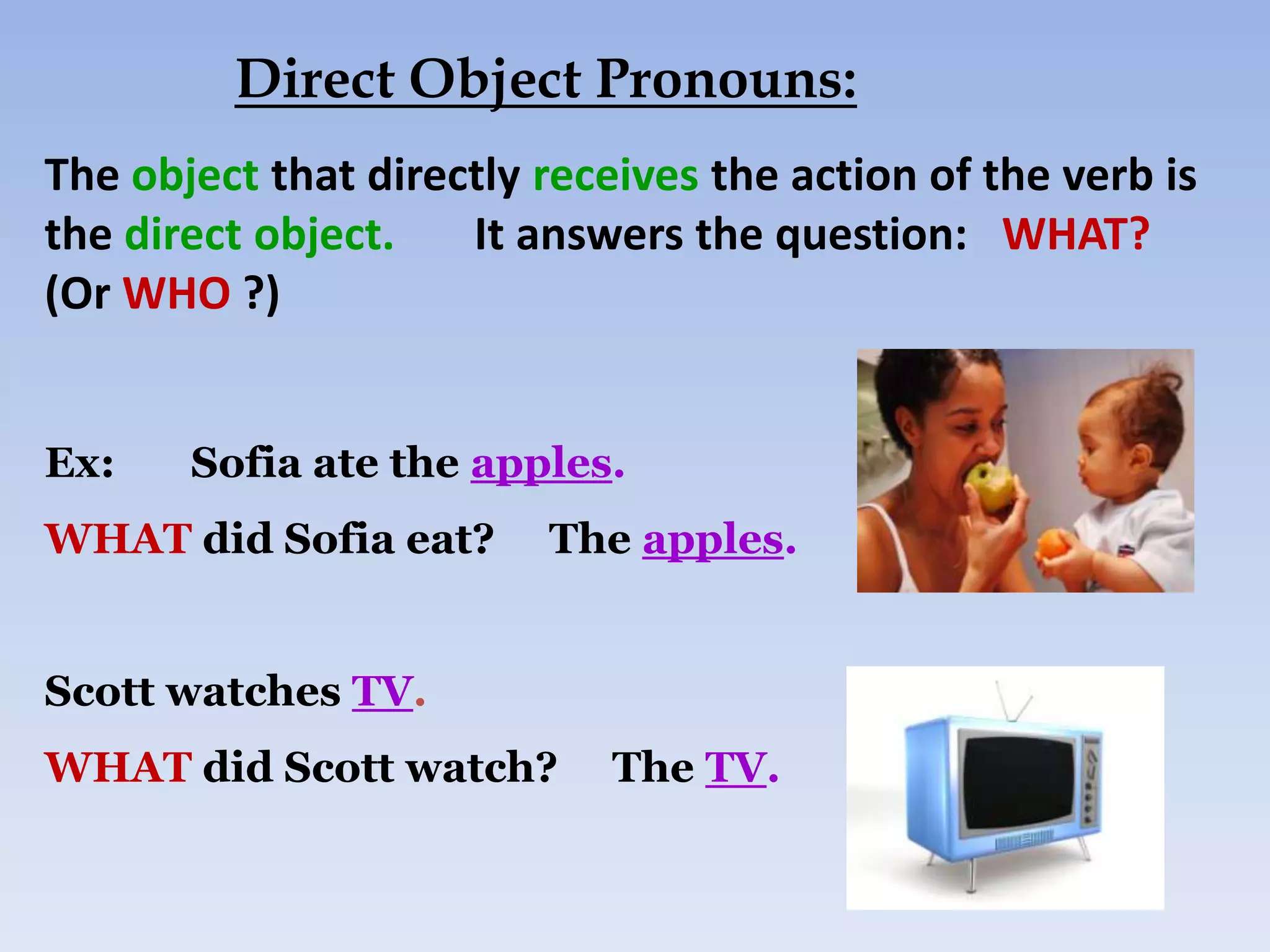 Direct Object Pronouns:

The object that directly receives the action of the verb is the direct object. It answers the question: WHAT? (Or WHO ?)

Ex: Sofia ate the apples.

WHAT did Sofia eat? The apples.

Scott watches TV.

WHAT did Scott watch? The TV.